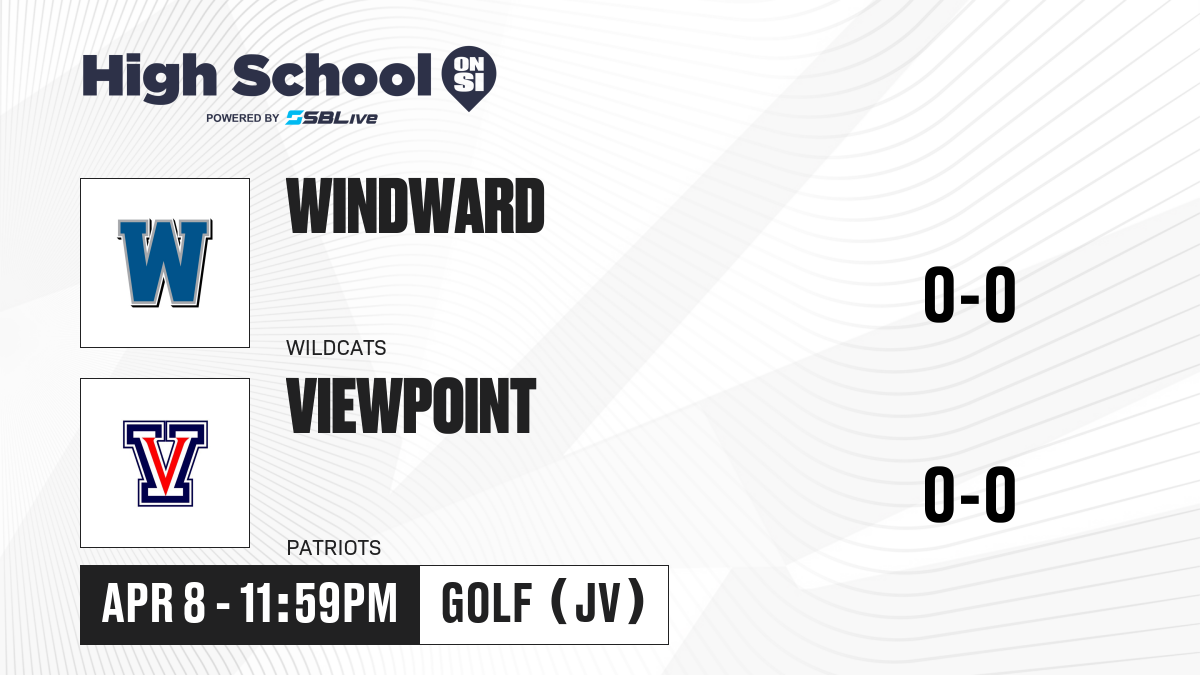 High School ON SI
POWERED BY SBLive

W
WINDWARD
WILDCATS
0-0

V
VIEWPOINT
PATRIOTS
0-0

APR 8 - 11:59PM
GOLF (JV)